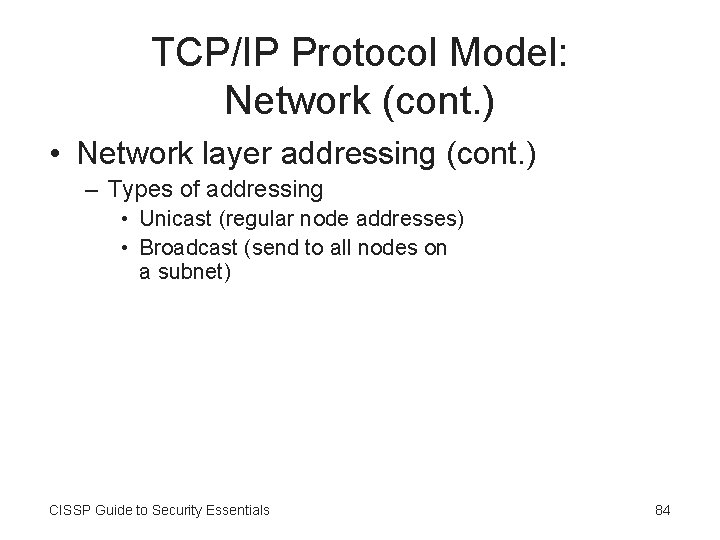 TCP/IP Protocol Model: Network (cont.)

• Network layer addressing (cont.)

– Types of addressing

• Unicast (regular node addresses)

• Broadcast (send to all nodes on a subnet)

CISSP Guide to Security Essentials

84